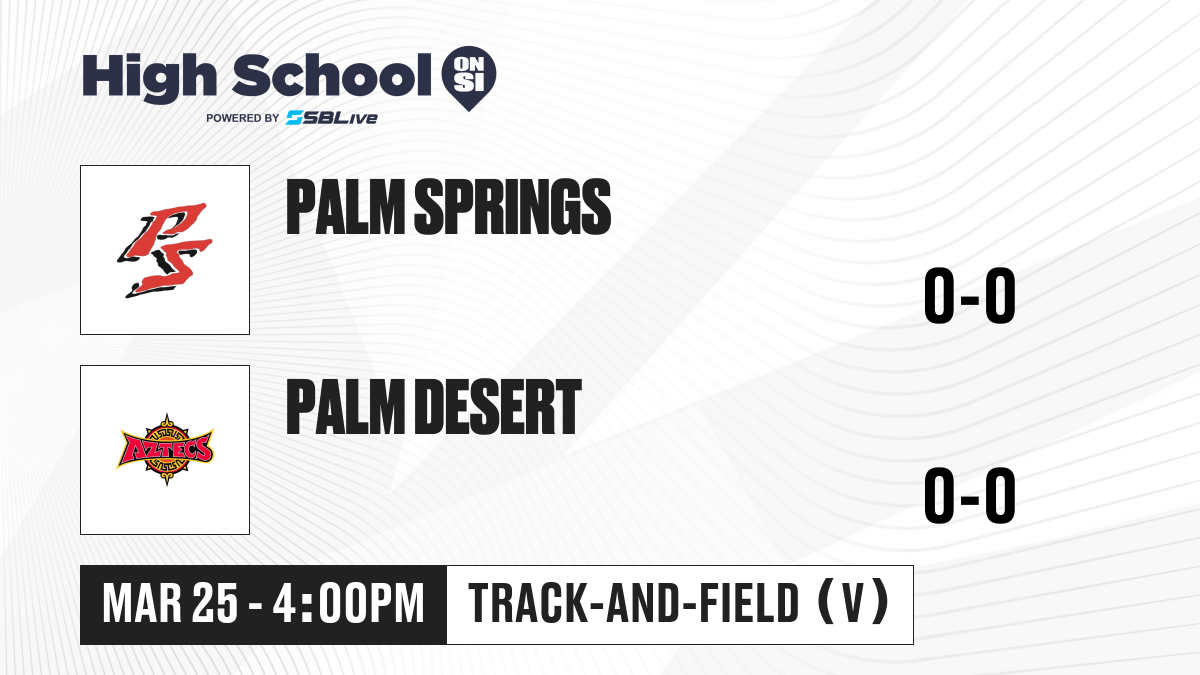 High School ON SI
POWERED BY SBLive

PS

PALM SPRINGS

0-0

AZTECS

PALM DESERT

0-0

MAR 25 - 4:00PM

TRACK-AND-FIELD (V)